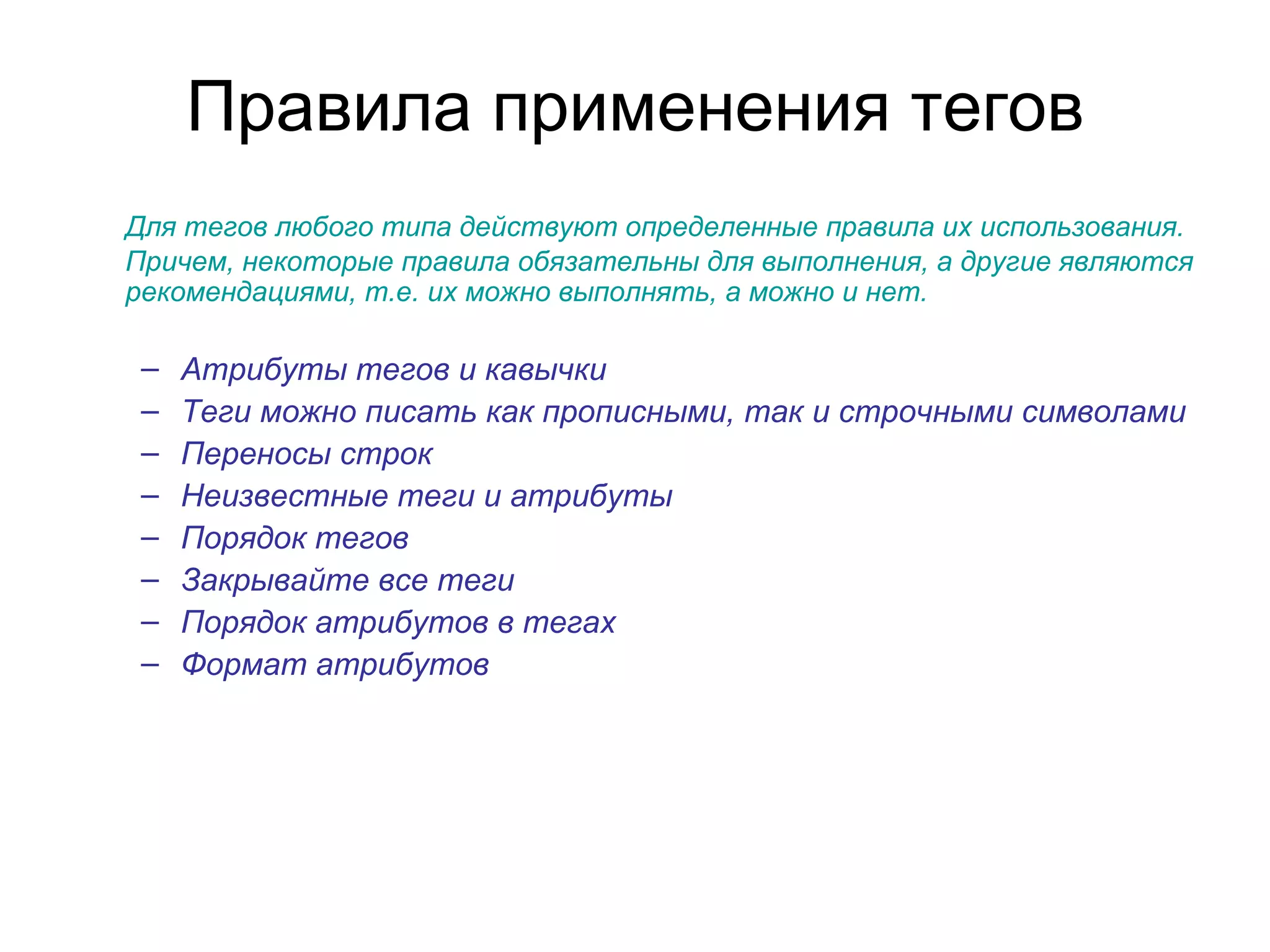 Правила применения тегов

Для тегов любого типа действуют определенные правила их использования.
Причем, некоторые правила обязательны для выполнения, а другие являются рекомендациями, т.е. их можно выполнять, а можно и нет.

– Атрибуты тегов и кавычки
– Теги можно писать как прописными, так и строчными символами
– Переносы строк
– Неизвестные теги и атрибуты
– Порядок тегов
– Закрывайте все теги
– Порядок атрибутов в тегах
– Формат атрибутов